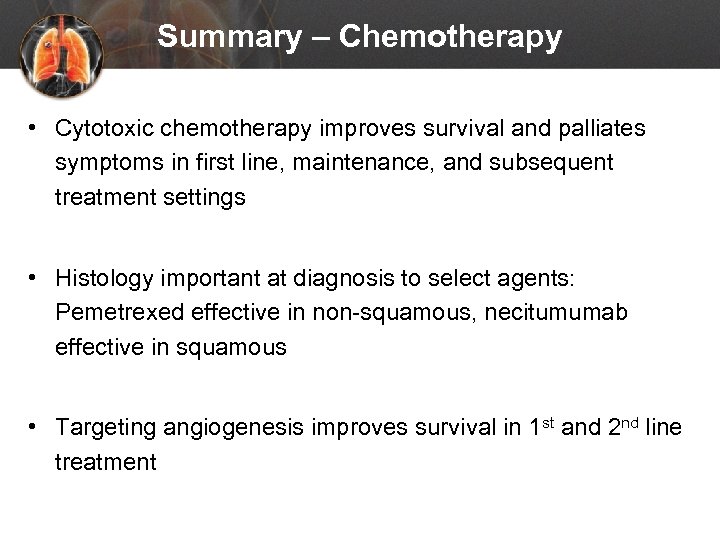 Summary – Chemotherapy

• Cytotoxic chemotherapy improves survival and palliates symptoms in first line, maintenance, and subsequent treatment settings

• Histology important at diagnosis to select agents: Pemetrexed effective in non-squamous, necitumumab effective in squamous

• Targeting angiogenesis improves survival in 1$^{st}$ and 2$^{nd}$ line treatment